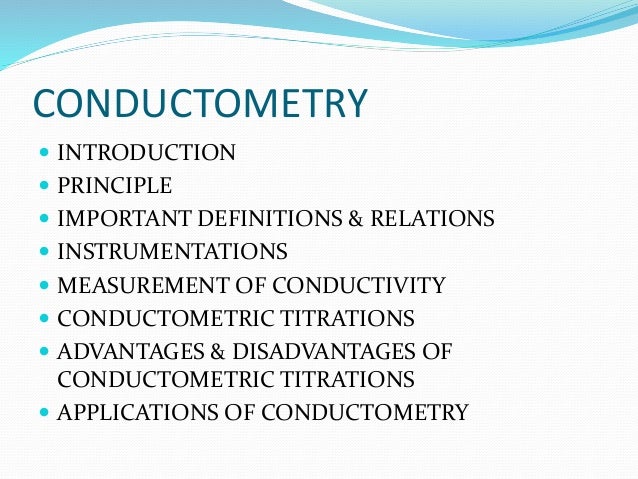 CONDUCTOMETRY

- INTRODUCTION
- PRINCIPLE
- IMPORTANT DEFINITIONS & RELATIONS
- INSTRUMENTATIONS
- MEASUREMENT OF CONDUCTIVITY
- CONDUCTOMETRIC TITRATIONS
- ADVANTAGES & DISADVANTAGES OF CONDUCTOMETRIC TITRATIONS
- APPLICATIONS OF CONDUCTOMETRY